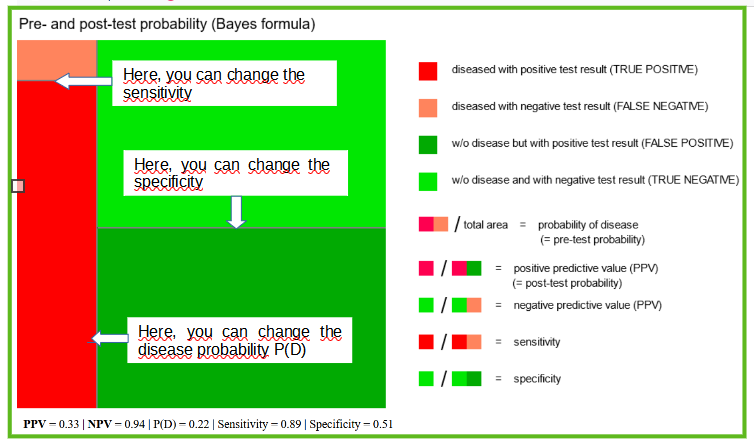 Pre- and post-test probability (Bayes formula)

Here, you can change the sensitivity

Here, you can change the specificity

Here, you can change the disease probability P(D)

diseased with positive test result (TRUE POSITIVE)

diseased with negative test result (FALSE NEGATIVE)

w/o disease but with positive test result (FALSE POSITIVE)

w/o disease and with negative test result (TRUE NEGATIVE)

/ total area = probability of disease (= pre-test probability)

/ = positive predictive value (PPV) (= post-test probability)

/ = negative predictive value (PPV)

/ = sensitivity

/ = specificity

**PPV** = 0.33 | **NPV** = 0.94 | P(D) = 0.22 | Sensitivity = 0.89 | Specificity = 0.51